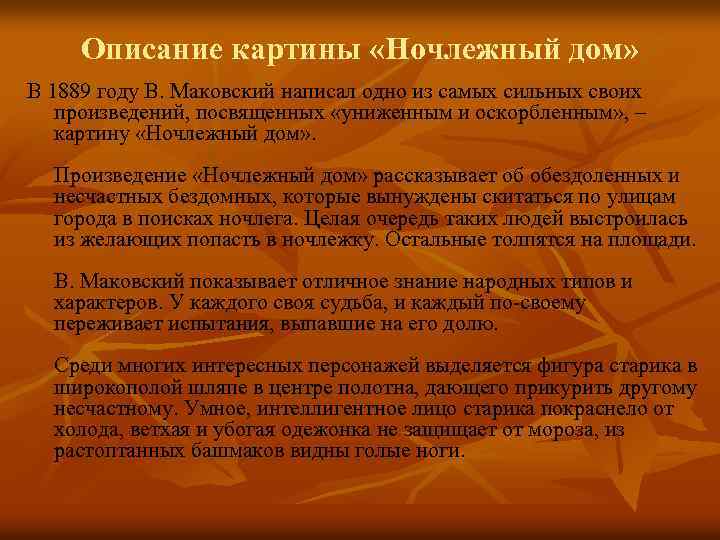 Описание картины «Ночлежный дом»

В 1889 году В. Маковский написал одно из самых сильных своих произведений, посвященных «униженным и оскорбленным», – картину «Ночлежный дом».

Произведение «Ночлежный дом» рассказывает об обездоленных и несчастных бездомных, которые вынуждены скитаться по улицам города в поисках ночлега. Целая очередь таких людей выстроилась из желающих попасть в ночлежку. Остальные толпятся на площади.

В. Маковский показывает отличное знание народных типов и характеров. У каждого своя судьба, и каждый по-своему переживает испытания, выпавшие на его долю.

Среди многих интересных персонажей выделяется фигура старика в широкополой шляпе в центре полотна, дающего прикурить другому несчастному. Умное, интеллигентное лицо старика покраснело от холода, ветхая и убогая одежонка не защищает от мороза, из растоптанных башмаков видны голые ноги.